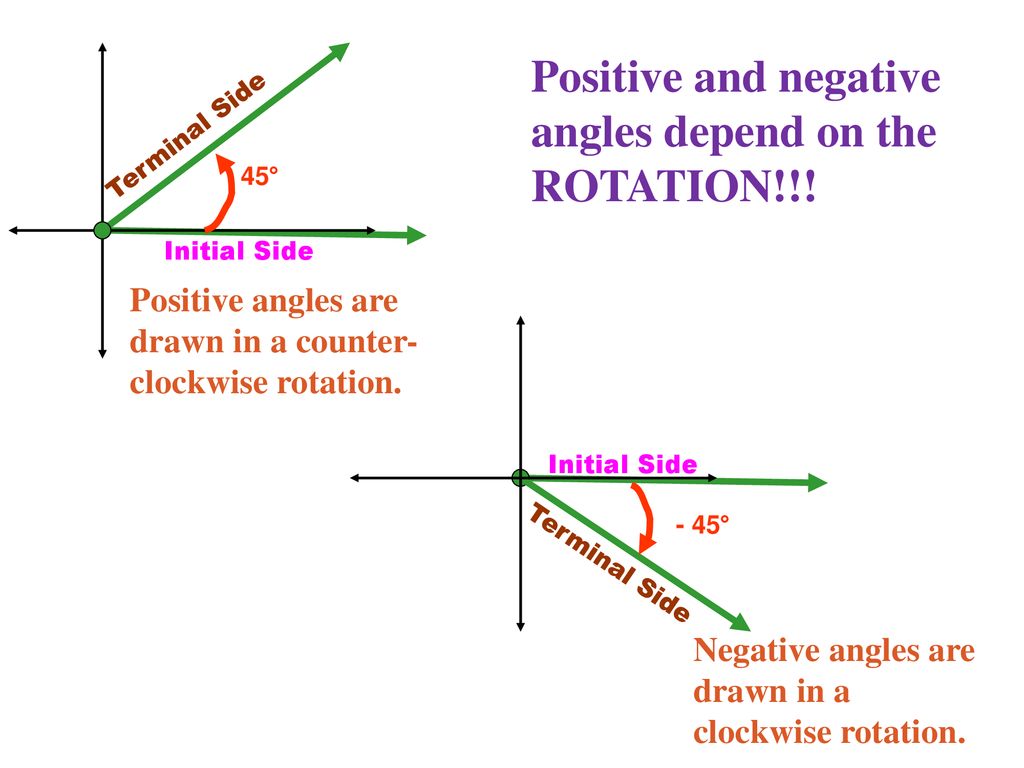 Positive and negative angles depend on the ROTATION!!!

Terminal Side

45°

Initial Side

Positive angles are drawn in a counter-clockwise rotation.

Initial Side

- 45°

Terminal Side

Negative angles are drawn in a clockwise rotation.